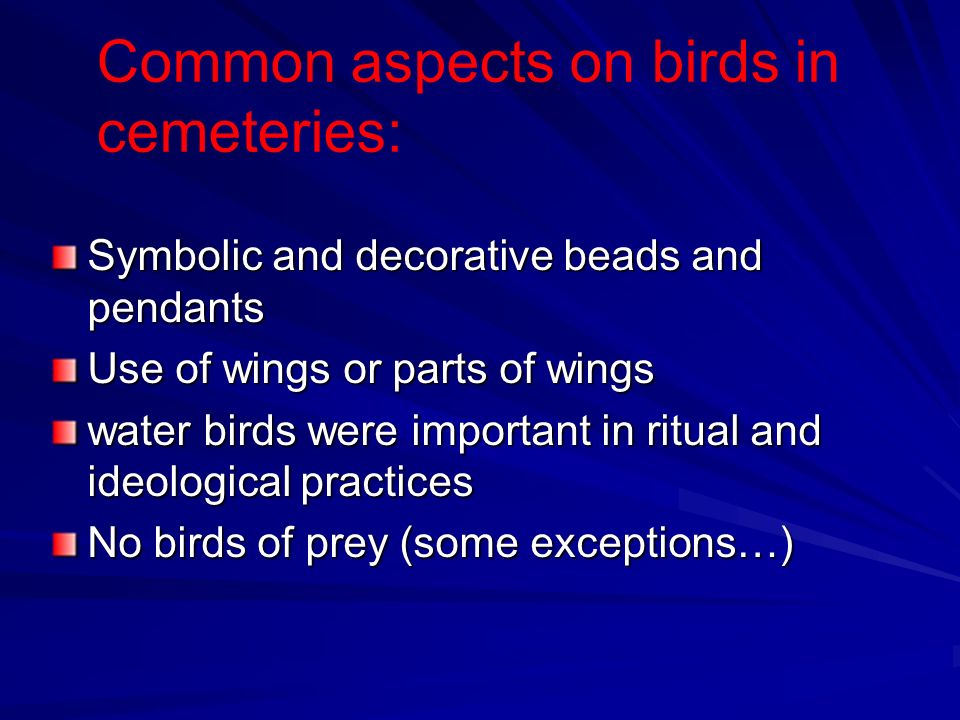 Common aspects on birds in cemeteries:

Symbolic and decorative beads and pendants

Use of wings or parts of wings

water birds were important in ritual and ideological practices

No birds of prey (some exceptions…)